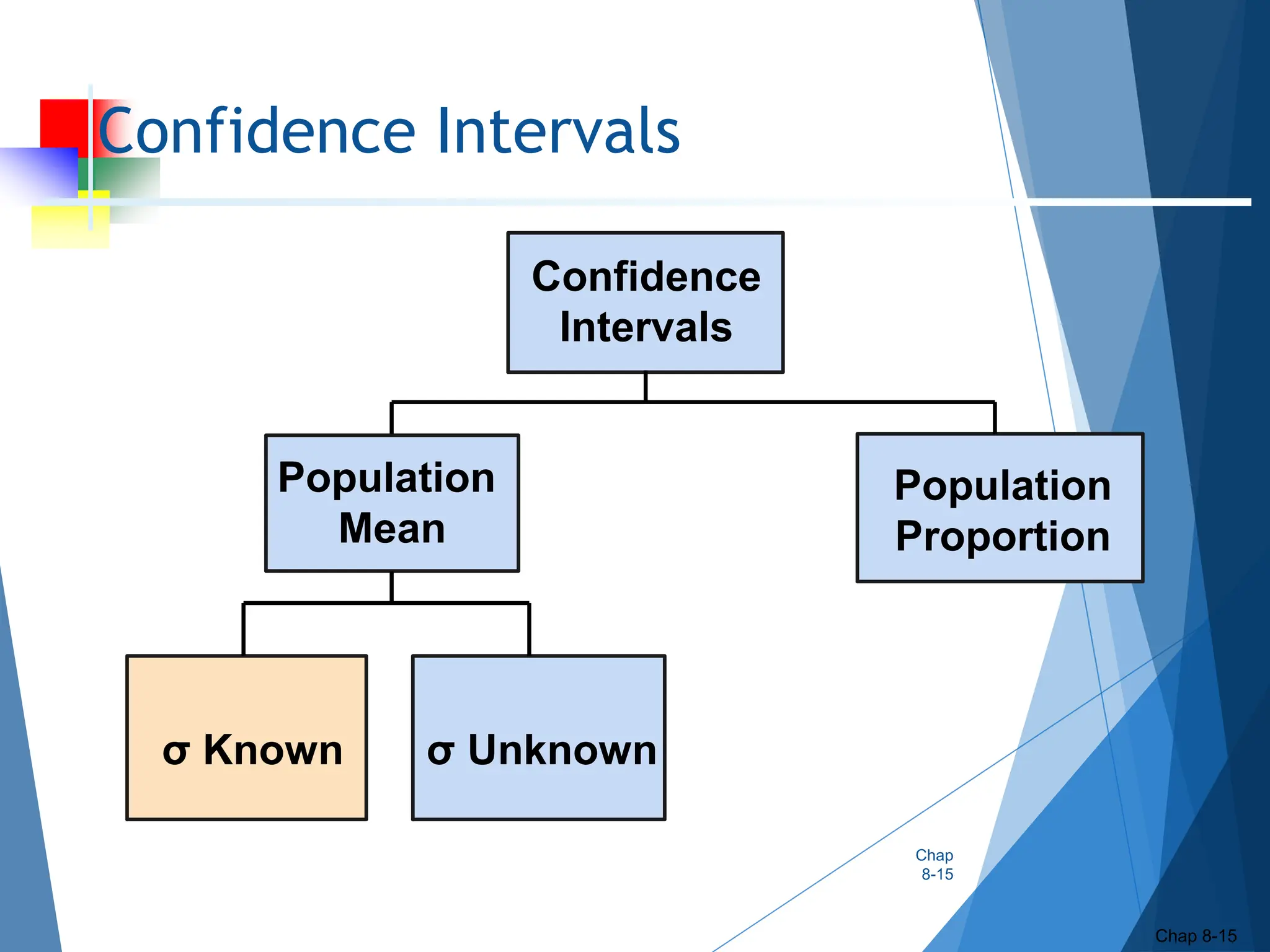 Confidence Intervals

Confidence Intervals

Population Mean

Population Proportion

σ Known

σ Unknown

Chap 8-15

Chap 8-15